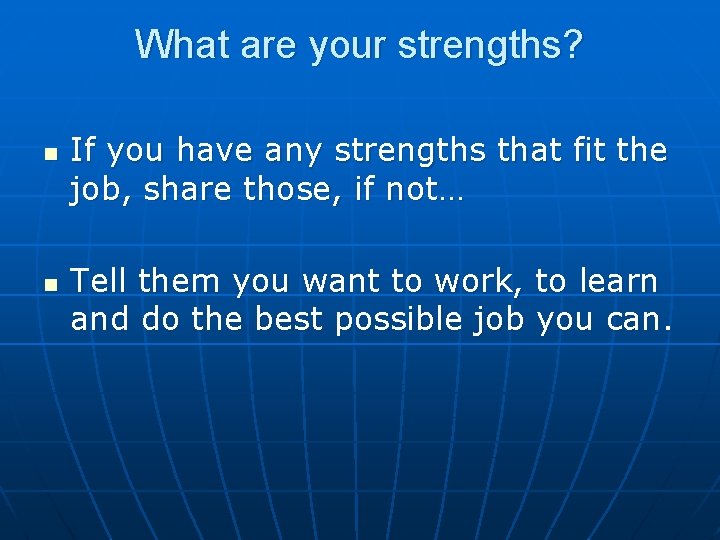 What are your strengths?

- If you have any strengths that fit the job, share those, if not…

- Tell them you want to work, to learn and do the best possible job you can.